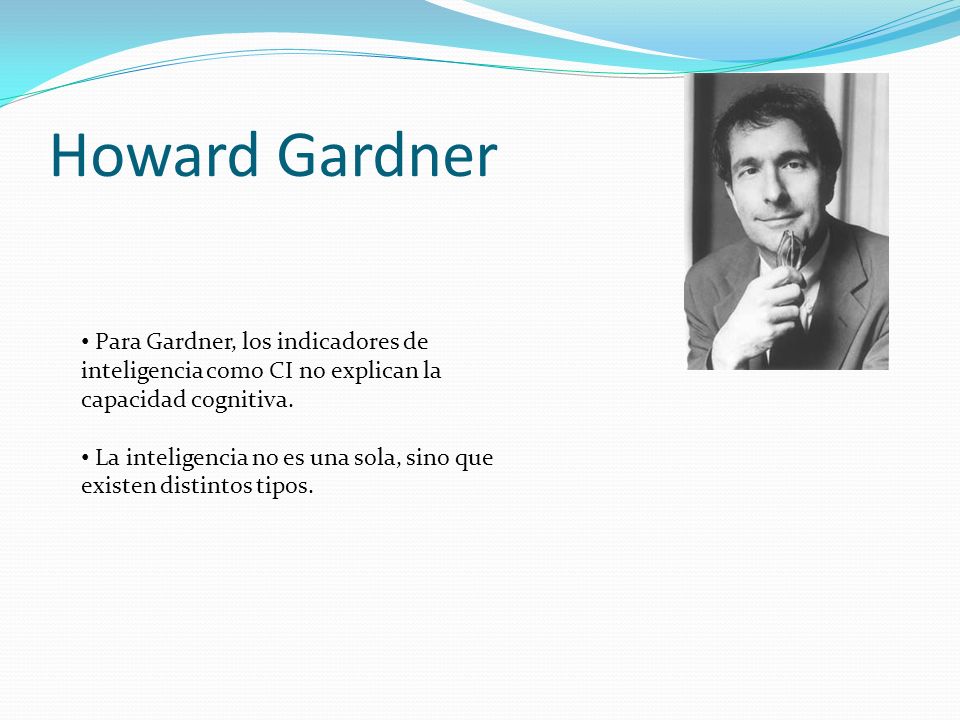 Howard Gardner

• Para Gardner, los indicadores de inteligencia como CI no explican la capacidad cognitiva.

• La inteligencia no es una sola, sino que existen distintos tipos.